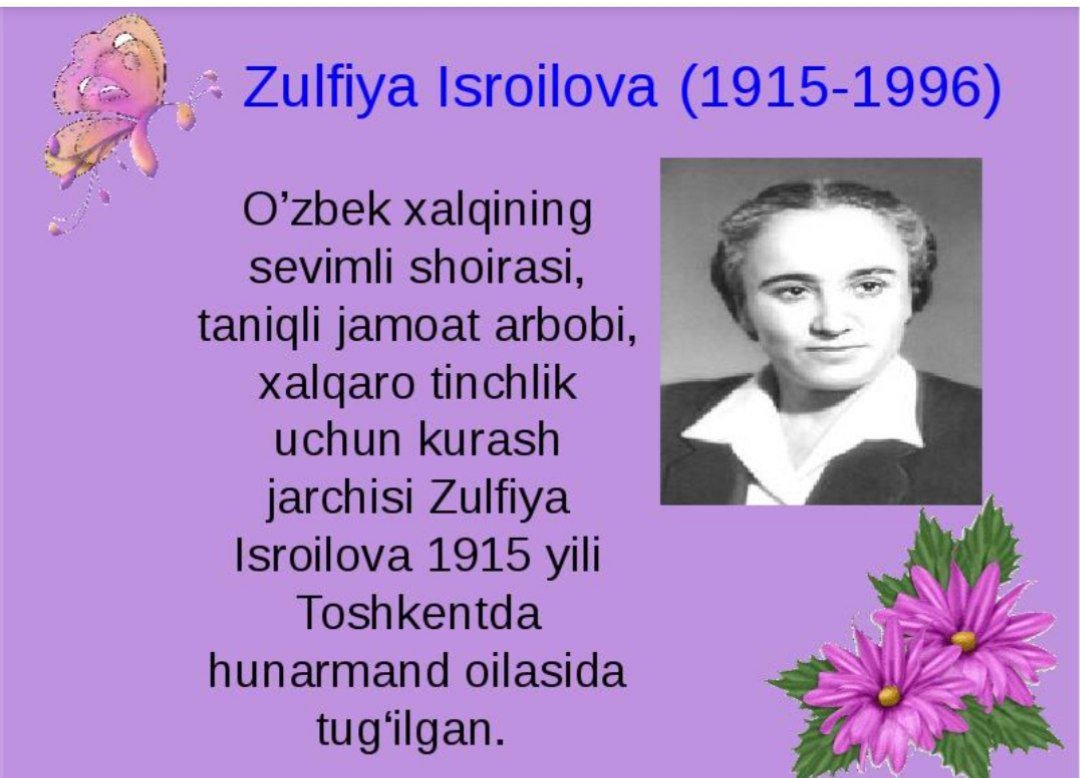 Zulfiya Isroilova (1915-1996)

O’zbek xalqining sevimli shoirasi, taniqli jamoat arbobi, xalqaro tinchlik uchun kurash jarchisi Zulfiya Isroilova 1915 yili Toshkentda hunarmand oilasida tug‘ilgan.